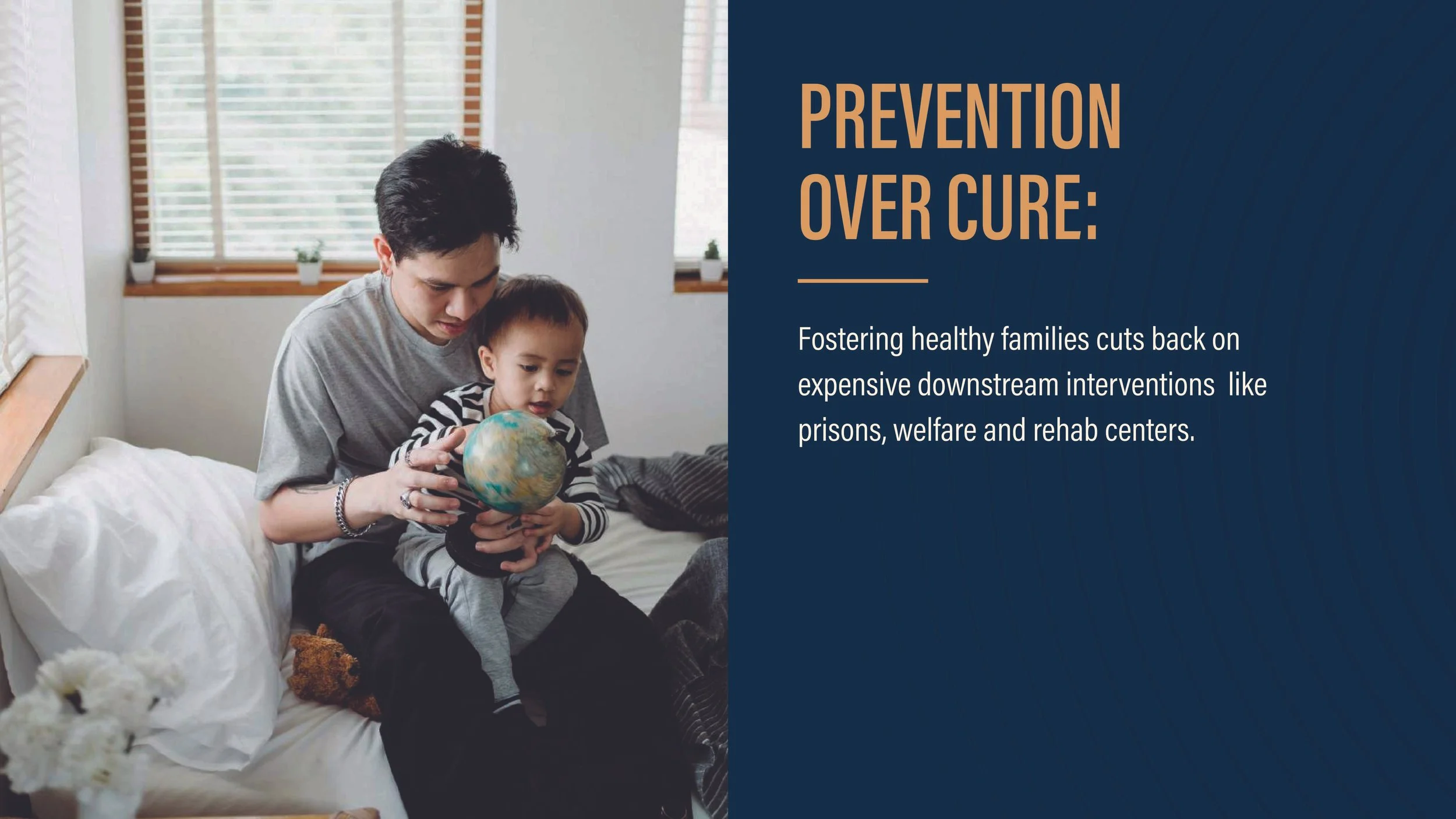 PREVENTION OVER CURE:

Fostering healthy families cuts back on expensive downstream interventions  like prisons, welfare and rehab centers.